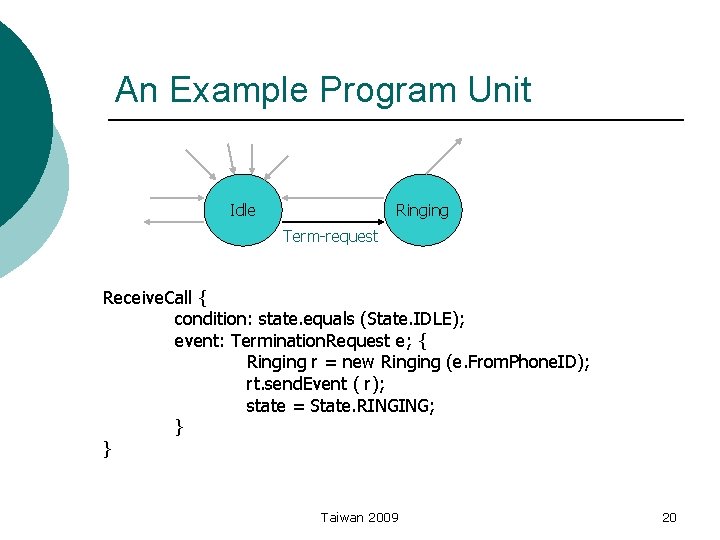 An Example Program Unit

Idle

Ringing

Term-request

ReceiveCall {
condition: state.equals (State.IDLE);
event: TerminationRequest e; {
Ringing r = new Ringing (e.FromPhoneID);
rt.sendEvent ( r);
state = State.RINGING;
}
}

Taiwan 2009

20